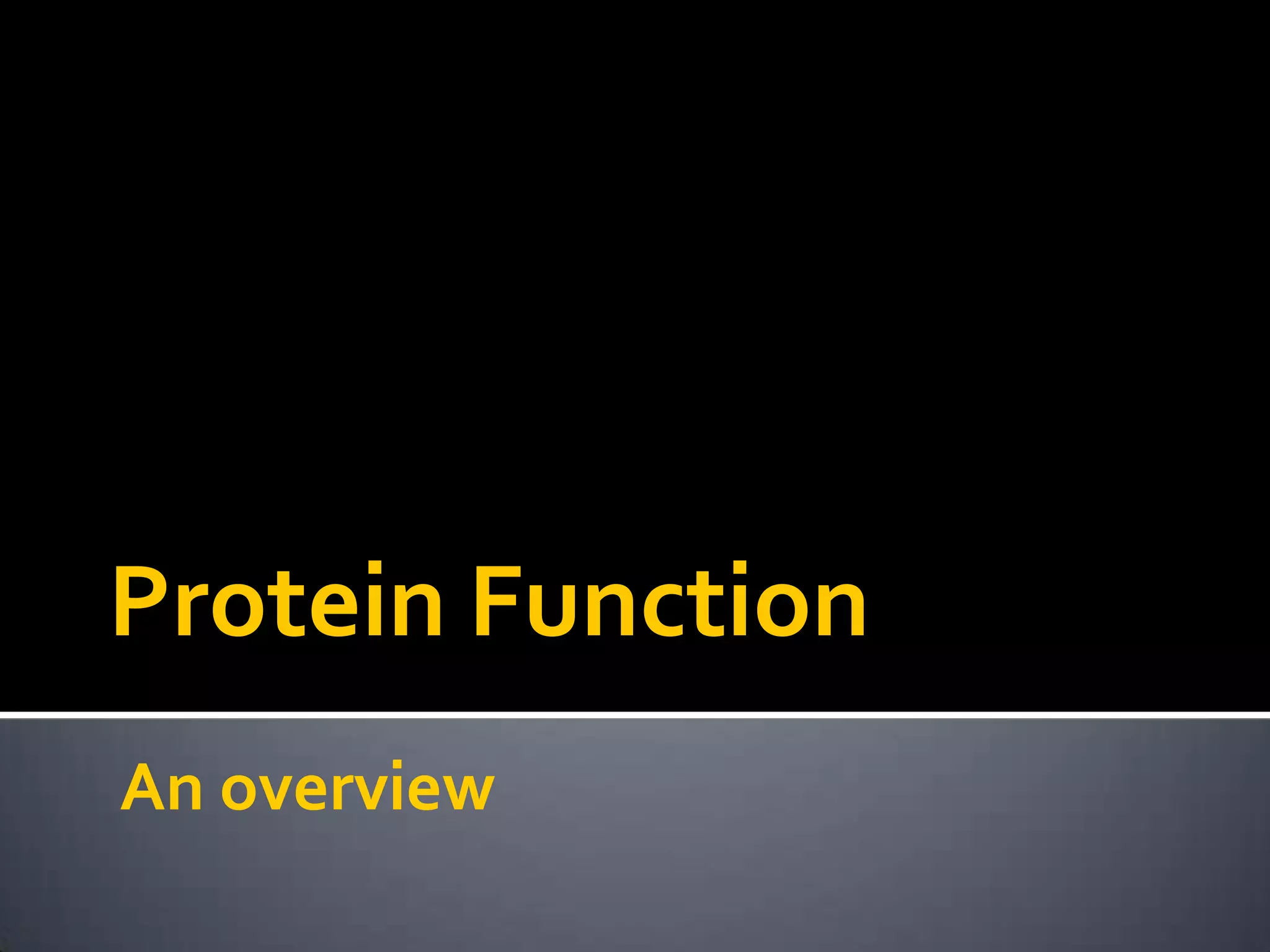 Protein Function

An overview